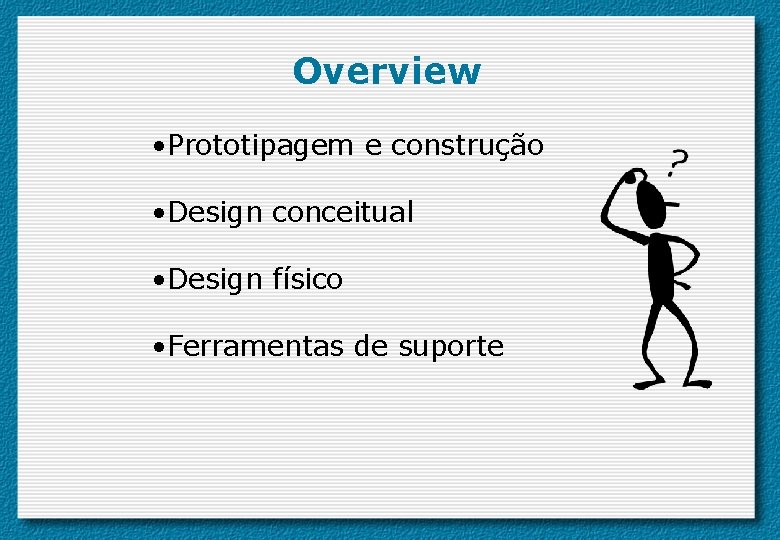 Overview

•Prototipagem e construção

•Design conceitual

•Design físico

•Ferramentas de suporte

?